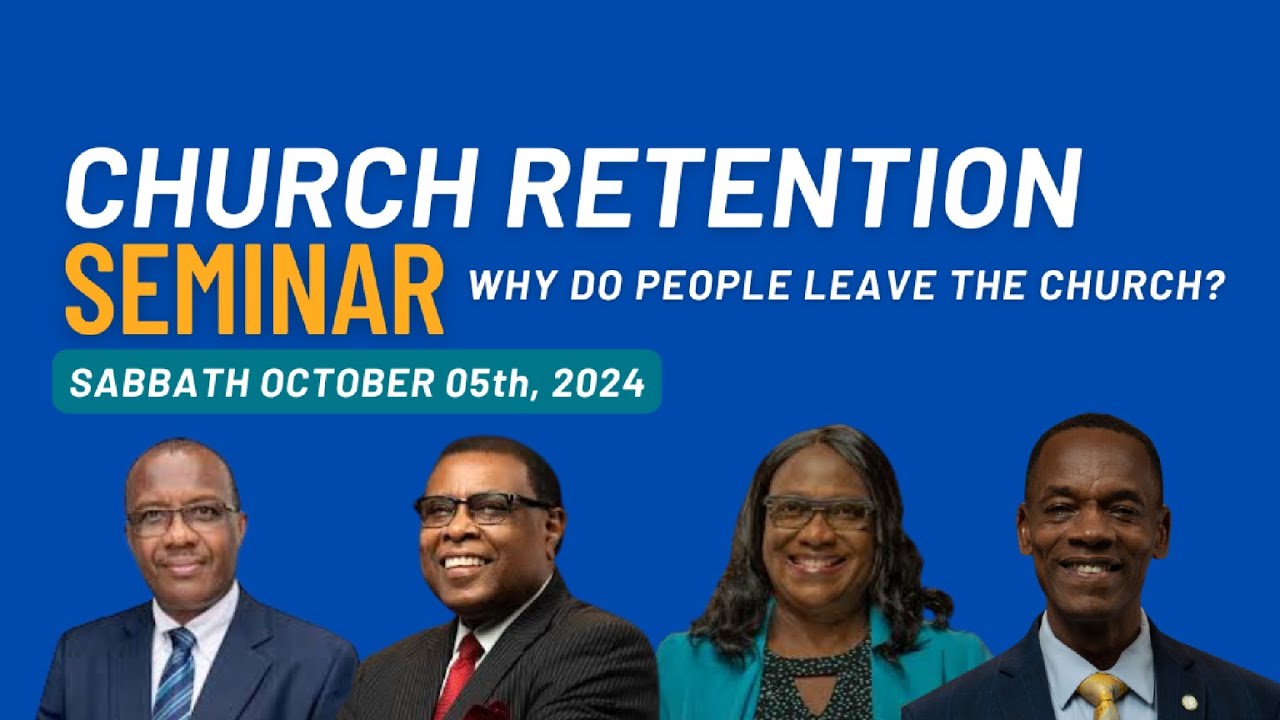 CHURCH RETENTION SEMINAR

WHY DO PEOPLE LEAVE THE CHURCH?

SABBATH OCTOBER 05th, 2024